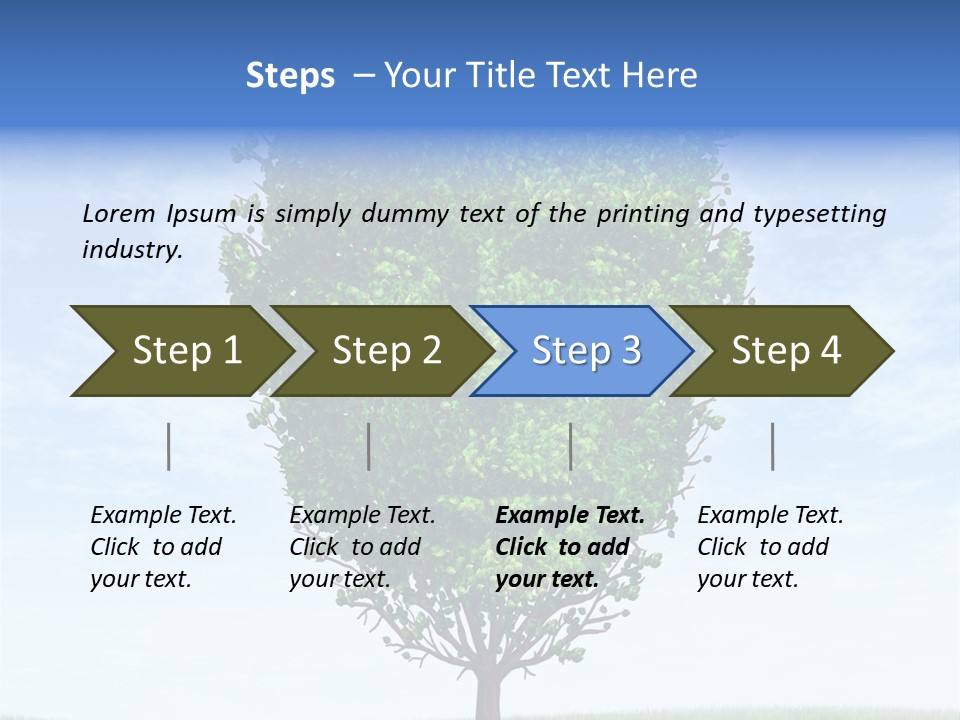 Steps – Your Title Text Here

Lorem Ipsum is simply dummy text of the printing and typesetting industry.

Step 1

Step 2

Step 3

Step 4

Example Text. Click to add your text.

Example Text. Click to add your text.

Example Text. Click to add your text.

Example Text. Click to add your text.